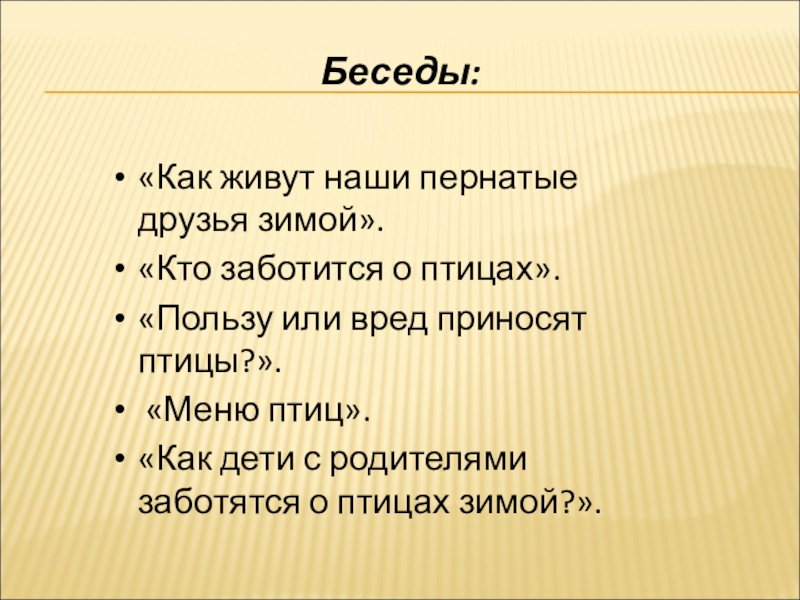 Беседы:

• «Как живут наши пернатые друзья зимой».
• «Кто заботится о птицах».
• «Пользу или вред приносят птицы?».
• «Меню птиц».
• «Как дети с родителями заботятся о птицах зимой?».